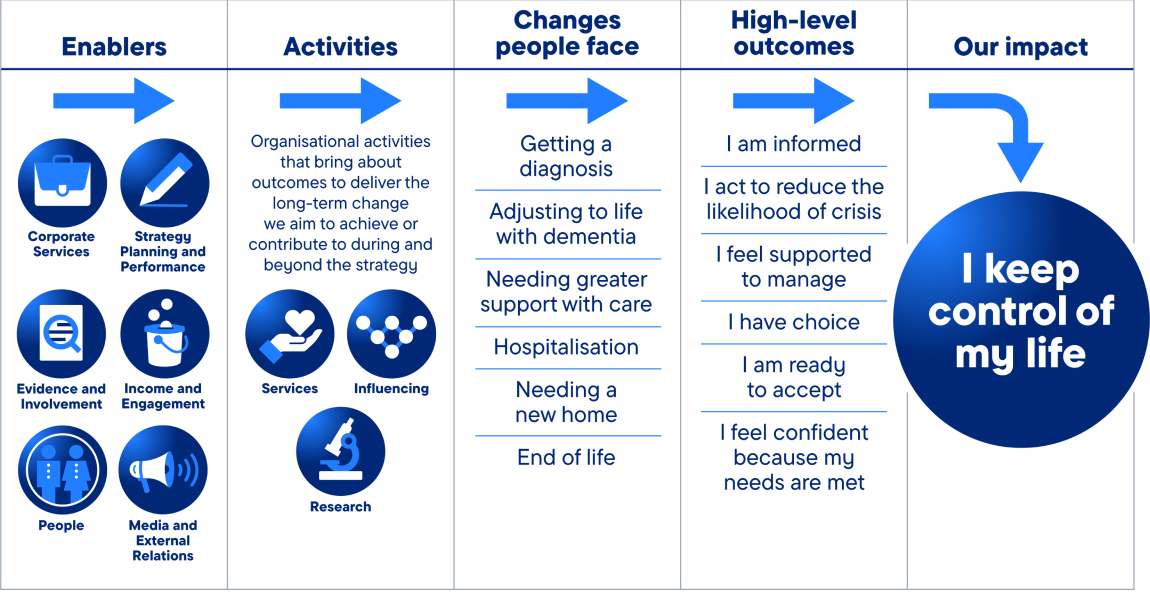 Enablers

Corporate Services

Strategy Planning and Performance

Evidence and Involvement

Income and Engagement

People

Media and External Relations

Activities

Organisational activities that bring about outcomes to deliver the long-term change we aim to achieve or contribute to during and beyond the strategy

Services

Influencing

Research

Changes people face

Getting a diagnosis

Adjusting to life with dementia

Needing greater support with care

Hospitalisation

Needing a new home

End of life

High-level outcomes

I am informed

I act to reduce the likelihood of crisis

I feel supported to manage

I have choice

I am ready to accept

I feel confident because my needs are met

Our impact

I keep control of my life